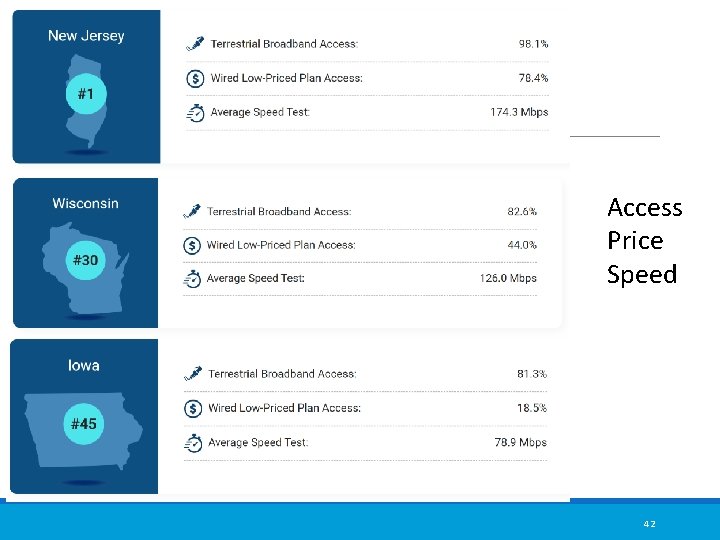 New Jersey

#1

Terrestrial Broadband Access: 98.1%

Wired Low-Priced Plan Access: 78.4%

Average Speed Test: 174.3 Mbps

Wisconsin

#30

Terrestrial Broadband Access: 82.6%

Wired Low-Priced Plan Access: 44.0%

Average Speed Test: 126.0 Mbps

Iowa

#45

Terrestrial Broadband Access: 81.3%

Wired Low-Priced Plan Access: 18.5%

Average Speed Test: 78.9 Mbps

Access
Price
Speed

42